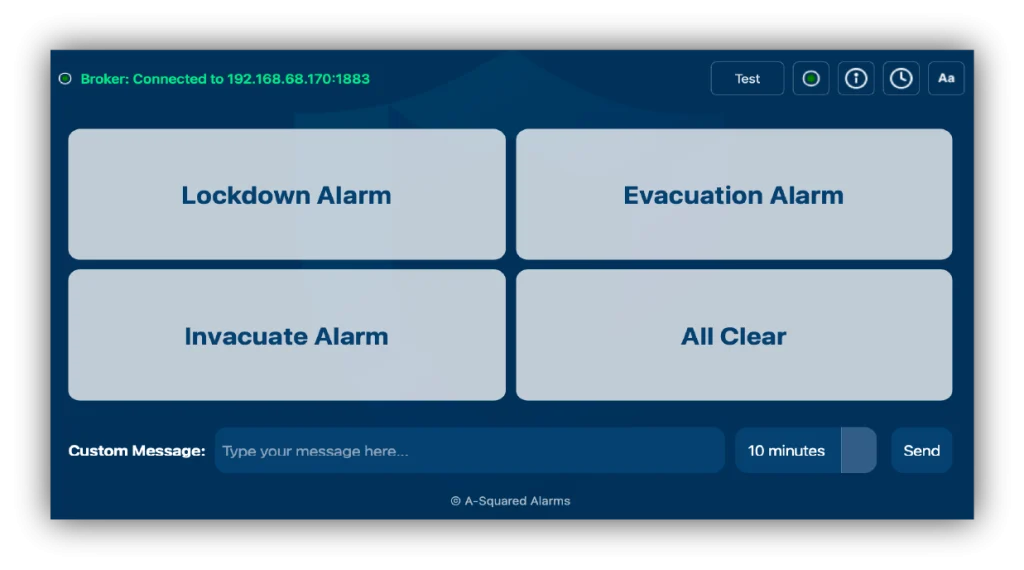 Broker: Connected to 192.168.68.170:1883

Test

Aa

Lockdown Alarm

Evacuation Alarm

Invacuate Alarm

All Clear

Custom Message: Type your message here...

10 minutes

Send

© A-Squared Alarms